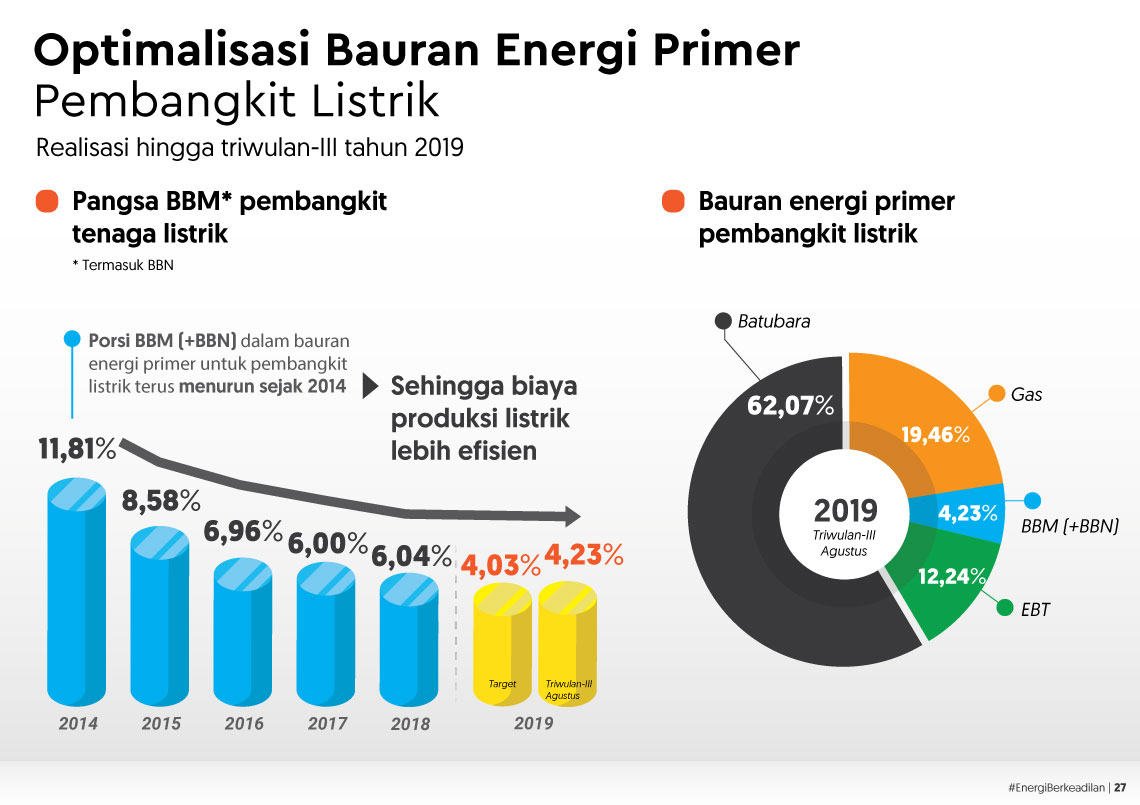 Optimalisasi Bauran Energi Primer
Pembangkit Listrik

Realisasi hingga triwulan-III tahun 2019

Pangsa BBM* pembangkit tenaga listrik

* Termasuk BBN

Porsi BBM (+BBN) dalam bauran energi primer untuk pembangkit listrik terus menurun sejak 2014

Sehingga biaya produksi listrik lebih efisien

11,81%
8,58%
6,96%
6,00%
6,04%
4,03%
4,23%

Target
Triwulan-III Agustus

2014
2015
2016
2017
2018
2019

Bauran energi primer pembangkit listrik

Batubara
62,07%
Gas
19,46%
4,23%
BBM (+BBN)
12,24%
EBT

2019
Triwulan-III Agustus

#EnergiBerkeadilan | 27